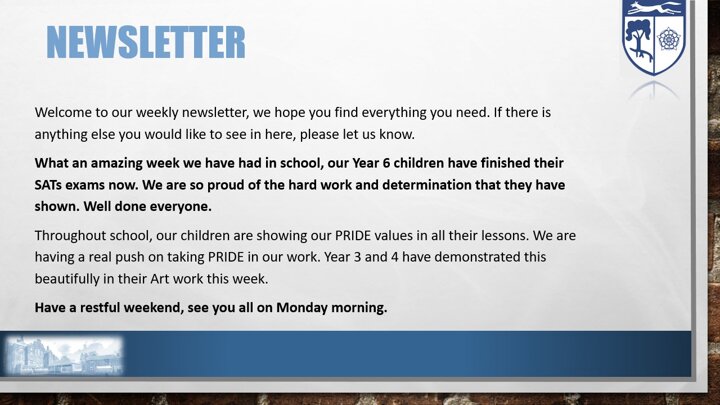 NEWSLETTER

Welcome to our weekly newsletter, we hope you find everything you need. If there is anything else you would like to see in here, please let us know.

What an amazing week we have had in school, our Year 6 children have finished their SATs exams now. We are so proud of the hard work and determination that they have shown. Well done everyone.

Throughout school, our children are showing our PRIDE values in all their lessons. We are having a real push on taking PRIDE in our work. Year 3 and 4 have demonstrated this beautifully in their Art work this week.

Have a restful weekend, see you all on Monday morning.